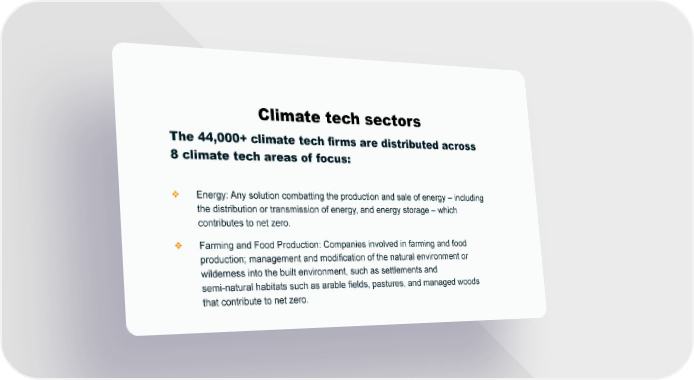 Climate tech sectors

The 44,000+ climate tech firms are distributed across 8 climate tech areas of focus:

❖ Energy: Any solution combatting the production and sale of energy – including the distribution or transmission of energy, and energy storage – which contributes to net zero.

❖ Farming and Food Production: Companies involved in farming and food production; management and modification of the natural environment or wilderness into the built environment, such as settlements and semi-natural habitats such as arable fields, pastures, and managed woods that contribute to net zero.